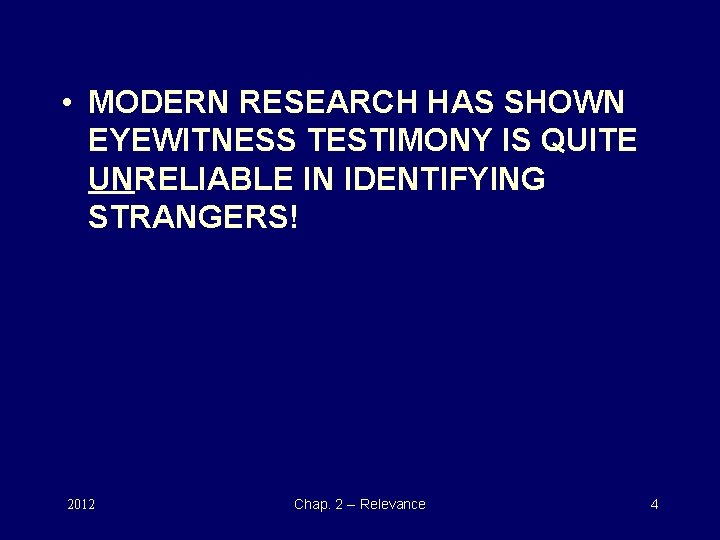 • MODERN RESEARCH HAS SHOWN EYEWITNESS TESTIMONY IS QUITE UNRELIABLE IN IDENTIFYING STRANGERS!

2012

Chap. 2 – Relevance

4